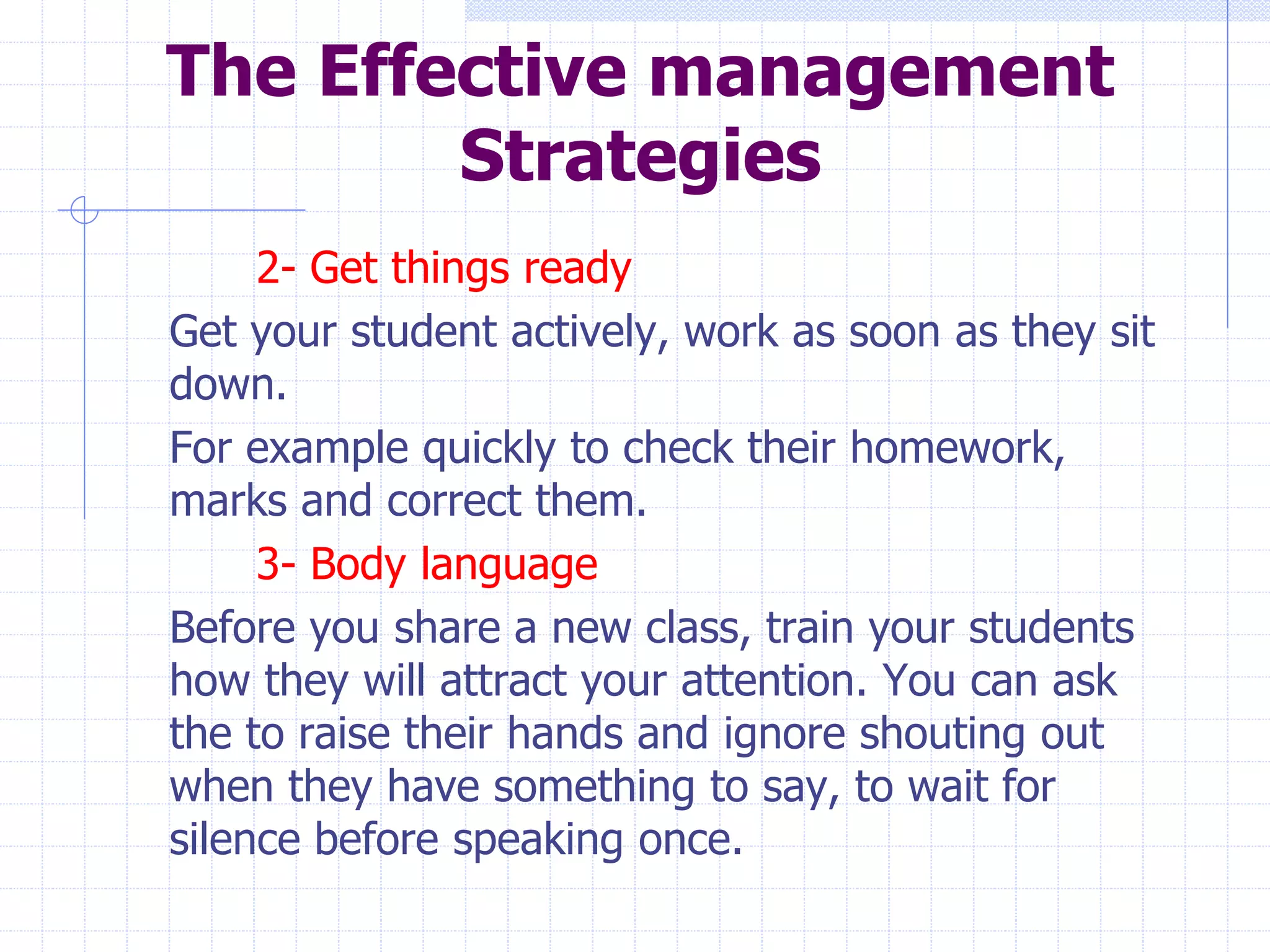 The Effective management Strategies

2- Get things ready

Get your student actively, work as soon as they sit down.

For example quickly to check their homework, marks and correct them.

3- Body language

Before you share a new class, train your students how they will attract your attention. You can ask the to raise their hands and ignore shouting out when they have something to say, to wait for silence before speaking once.